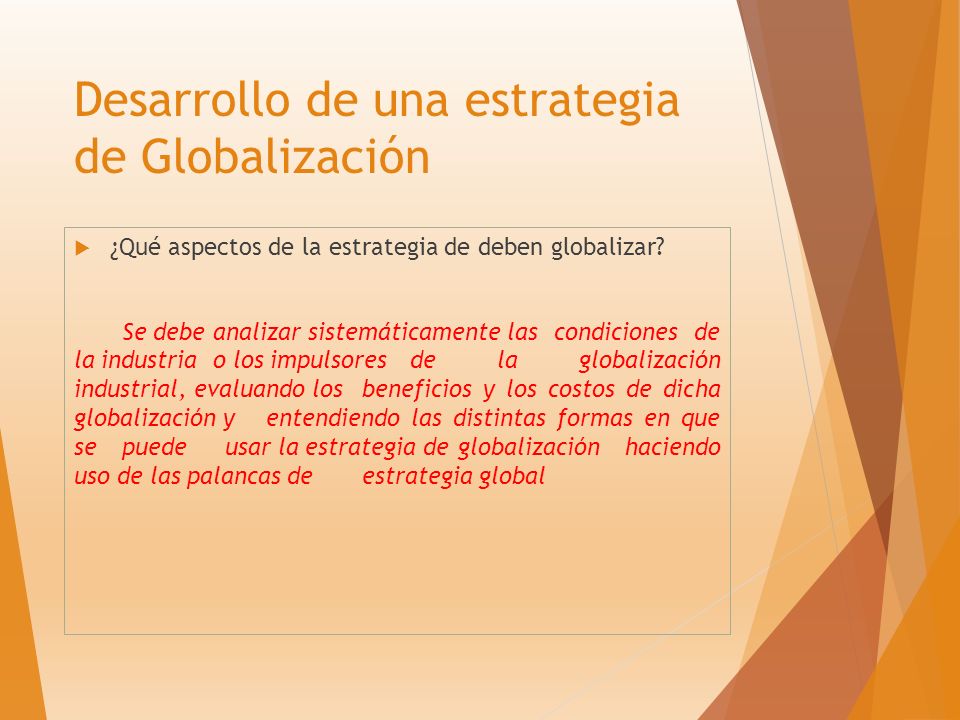 Desarrollo de una estrategia de Globalización

¿Qué aspectos de la estrategia de deben globalizar?

Se debe analizar sistemáticamente las condiciones de la industria o los impulsores de la globalización industrial, evaluando los beneficios y los costos de dicha globalización y entendiendo las distintas formas en que se puede usar la estrategia de globalización haciendo uso de las palancas de estrategia global